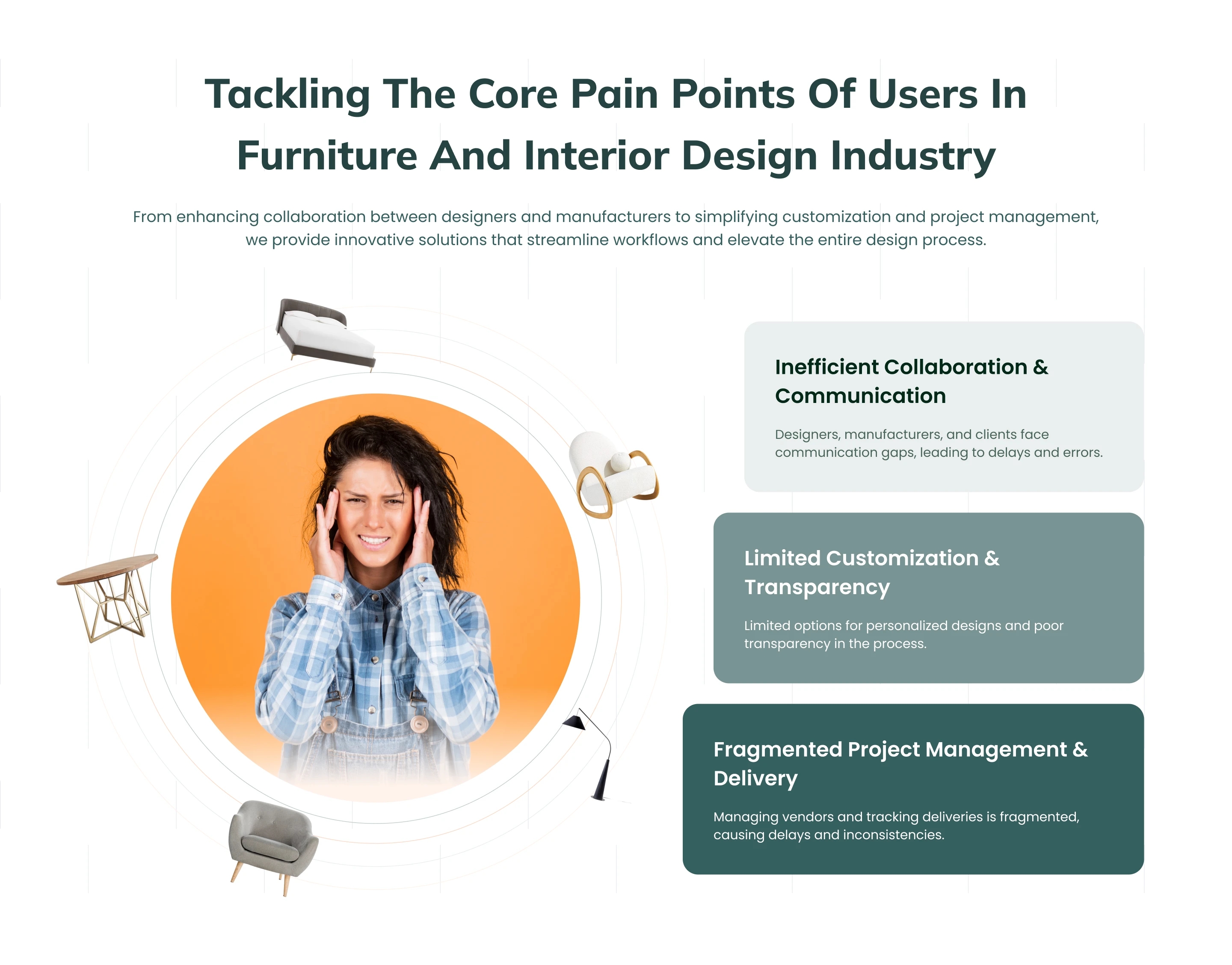 Tackling The Core Pain Points Of Users In Furniture And Interior Design Industry

From enhancing collaboration between designers and manufacturers to simplifying customization and project management, we provide innovative solutions that streamline workflows and elevate the entire design process.

Inefficient Collaboration & Communication

Designers, manufacturers, and clients face communication gaps, leading to delays and errors.

Limited Customization & Transparency

Limited options for personalized designs and poor transparency in the process.

Fragmented Project Management & Delivery

Managing vendors and tracking deliveries is fragmented, causing delays and inconsistencies.